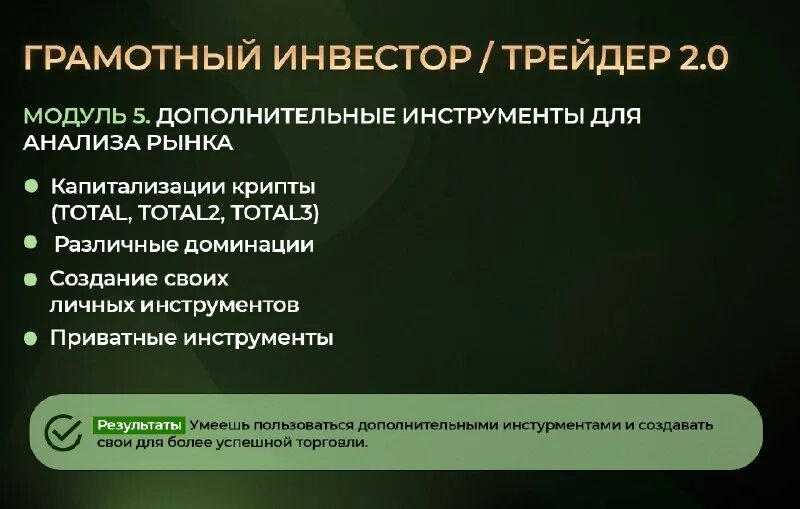 ГРАМОТНЫЙ ИНВЕСТОР / ТРЕЙДЕР 2.0

МОДУЛЬ 5. ДОПОЛНИТЕЛЬНЫЕ ИНСТРУМЕНТЫ ДЛЯ АНАЛИЗА РЫНКА

- Капитализации крипты (TOTAL, TOTAL2, TOTAL3)
- Различные доминации
- Создание своих личных инструментов
- Приватные инструменты

Результаты Умеешь пользоваться дополнительными инстурментами и создавать свои для более успешной торговли.